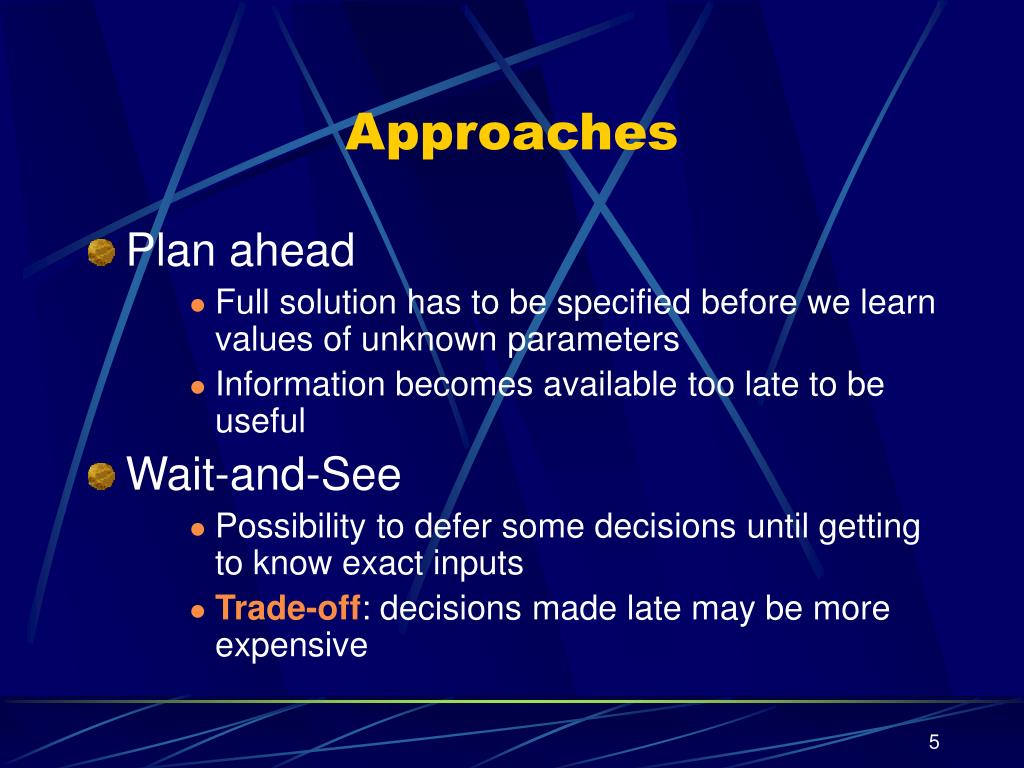 Approaches

Plan ahead

Full solution has to be specified before we learn values of unknown parameters

Information becomes available too late to be useful

Wait-and-See

Possibility to defer some decisions until getting to know exact inputs

Trade-off: decisions made late may be more expensive

5